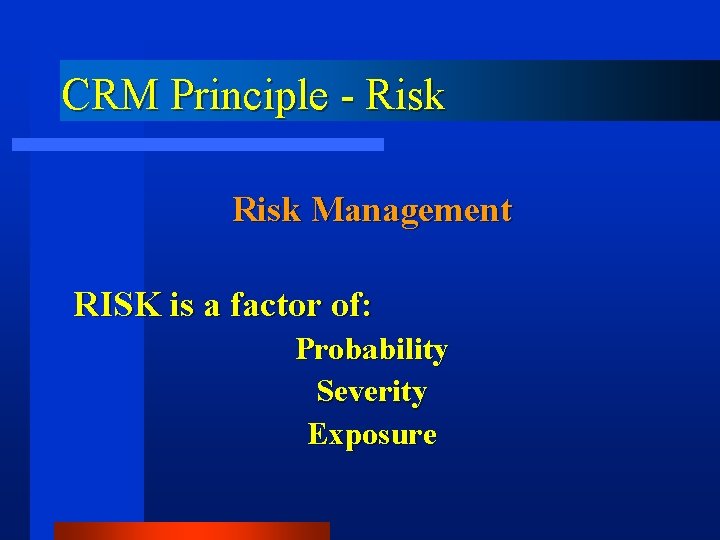 CRM Principle - Risk

Risk Management

RISK is a factor of:

Probability
Severity
Exposure